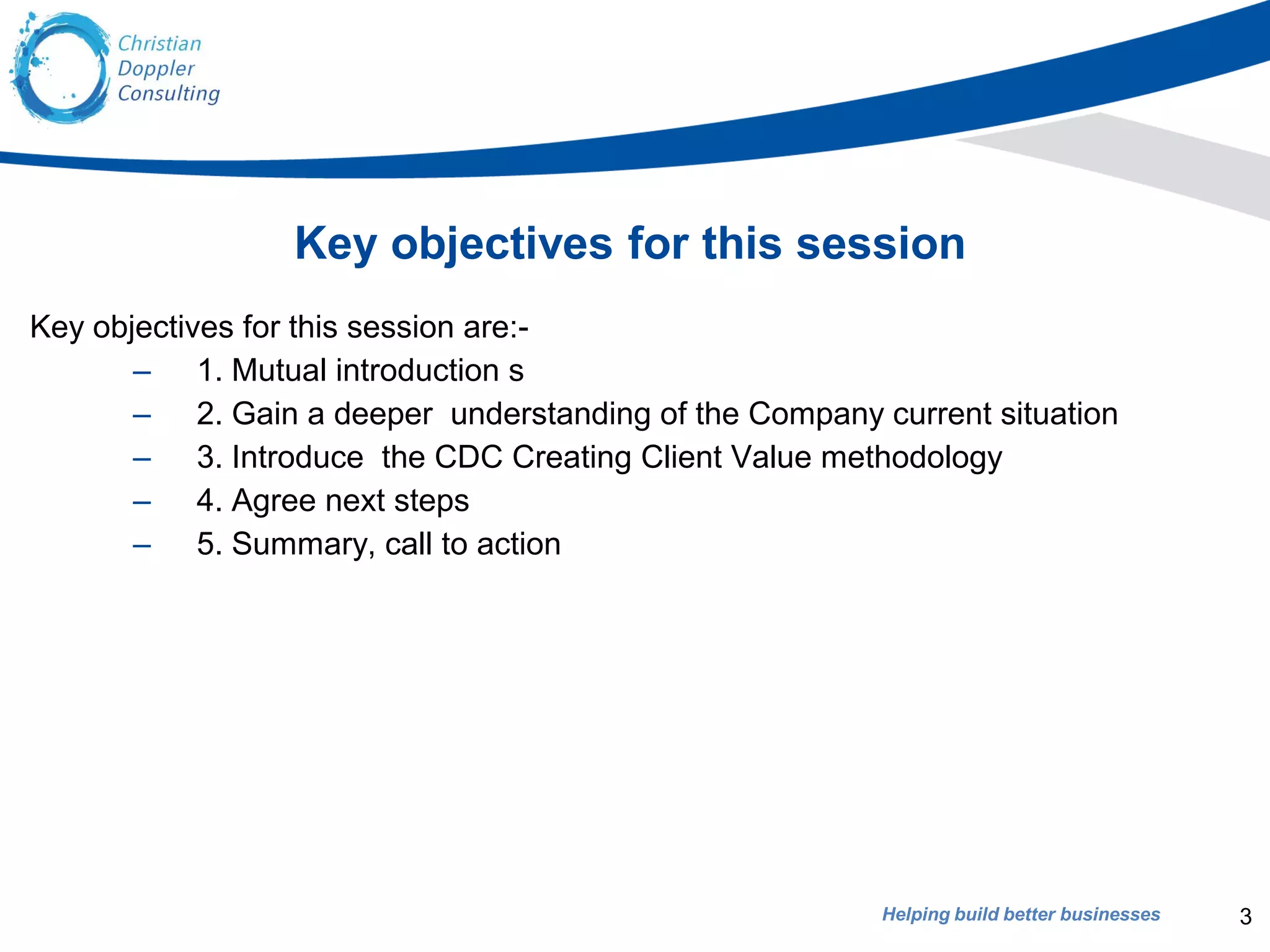 Christian Doppler Consulting

Key objectives for this session

Key objectives for this session are:-

– 1. Mutual introduction s
– 2. Gain a deeper understanding of the Company current situation
– 3. Introduce the CDC Creating Client Value methodology
– 4. Agree next steps
– 5. Summary, call to action

Helping build better businesses

3